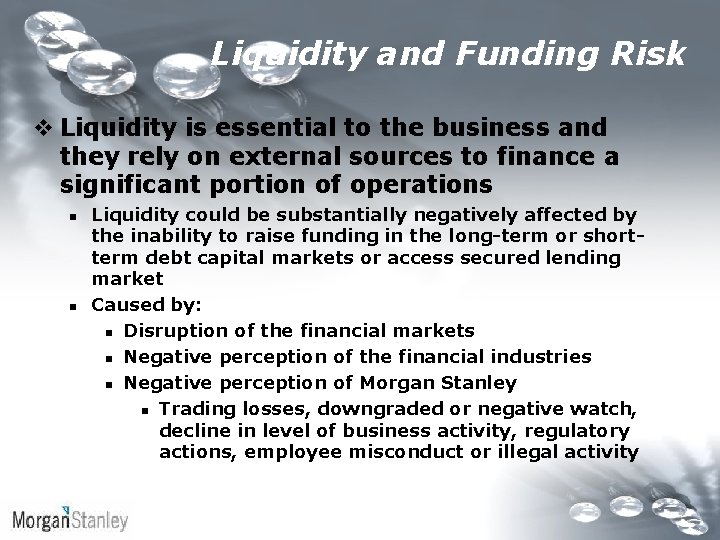 Liquidity and Funding Risk

❖ Liquidity is essential to the business and they rely on external sources to finance a significant portion of operations

▪ Liquidity could be substantially negatively affected by the inability to raise funding in the long-term or short-term debt capital markets or access secured lending market

▪ Caused by:

▪ Disruption of the financial markets

▪ Negative perception of the financial industries

▪ Negative perception of Morgan Stanley

▪ Trading losses, downgraded or negative watch, decline in level of business activity, regulatory actions, employee misconduct or illegal activity

MorganStanley